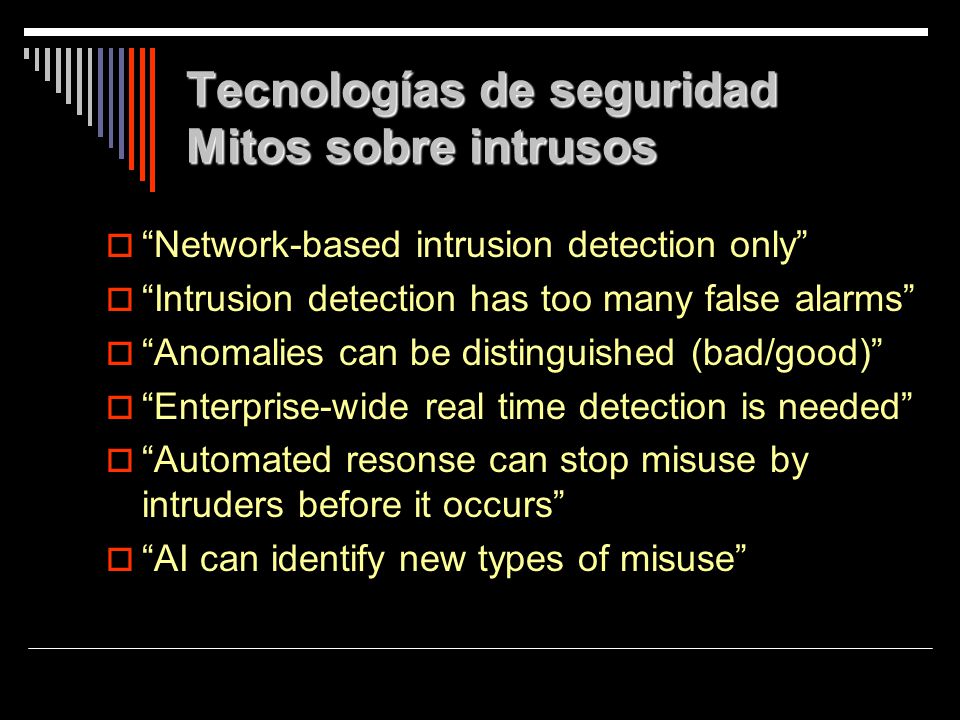 Tecnologías de seguridad
Mitos sobre intrusos

“Network-based intrusion detection only”
“Intrusion detection has too many false alarms”
“Anomalies can be distinguished (bad/good)”
“Enterprise-wide real time detection is needed”
“Automated resonse can stop misuse by intruders before it occurs”
“AI can identify new types of misuse”